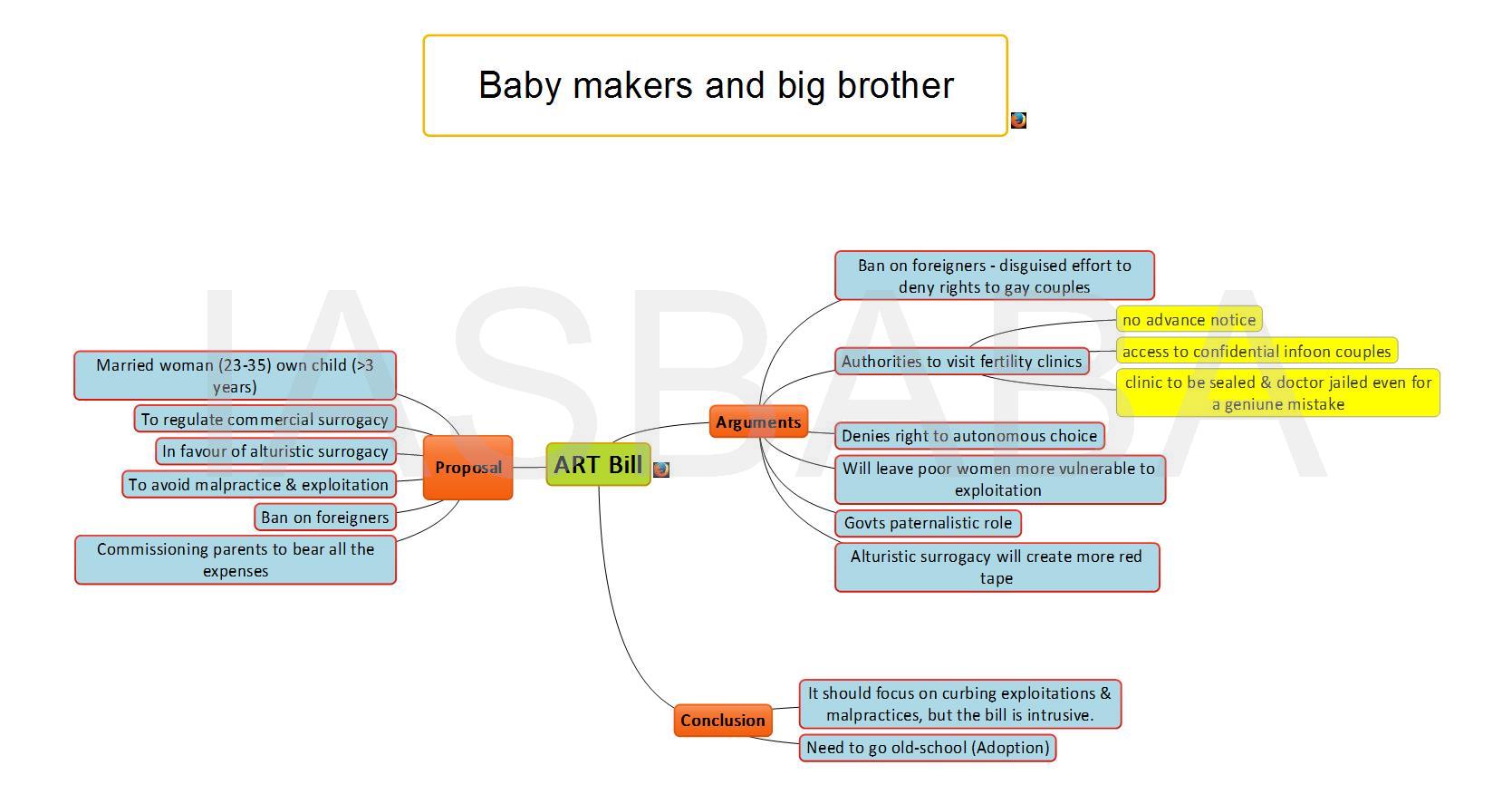 Baby makers and big brother

IASBABA

ART Bill

Proposal

Married woman (23-35) own child (>3 years)

To regulate commercial surrogacy

In favour of alturistic surrogacy

To avoid malpractice & exploitation

Ban on foreigners

Commissioning parents to bear all the expenses

Arguments

Ban on foreigners - disguised effort to deny rights to gay couples

Authorities to visit fertility clinics

no advance notice

access to confidential infoon couples

clinic to be sealed & doctor jailed even for a geniune mistake

Denies right to autonomous choice

Will leave poor women more vulnerable to exploitation

Govts paternalistic role

Alturistic surrogacy will create more red tape

Conclusion

It should focus on curbing exploitations & malpractices, but the bill is intrusive.

Need to go old-school (Adoption)